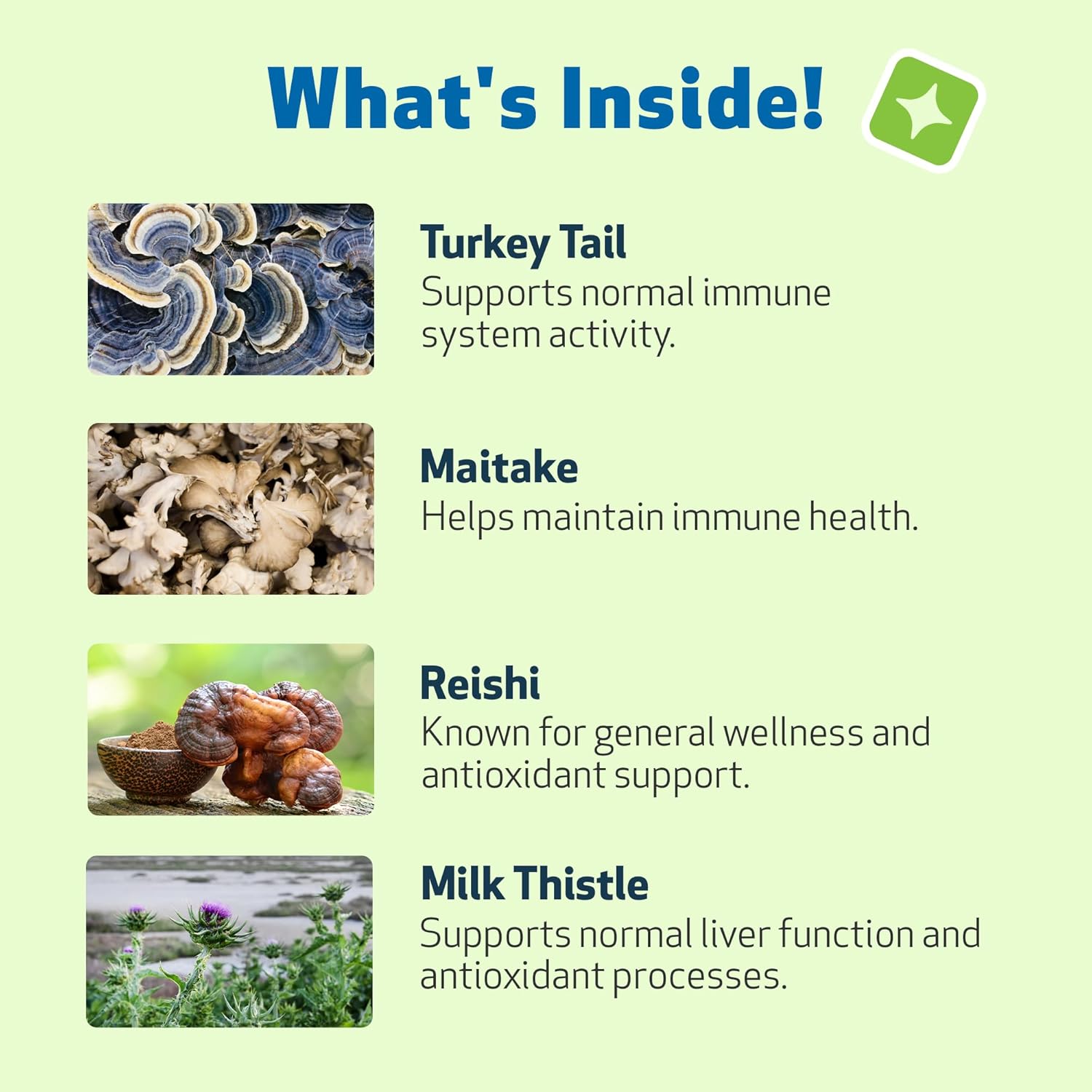 What's Inside!

Turkey Tail
Supports normal immune system activity.

Maitake
Helps maintain immune health.

Reishi
Known for general wellness and antioxidant support.

Milk Thistle
Supports normal liver function and antioxidant processes.